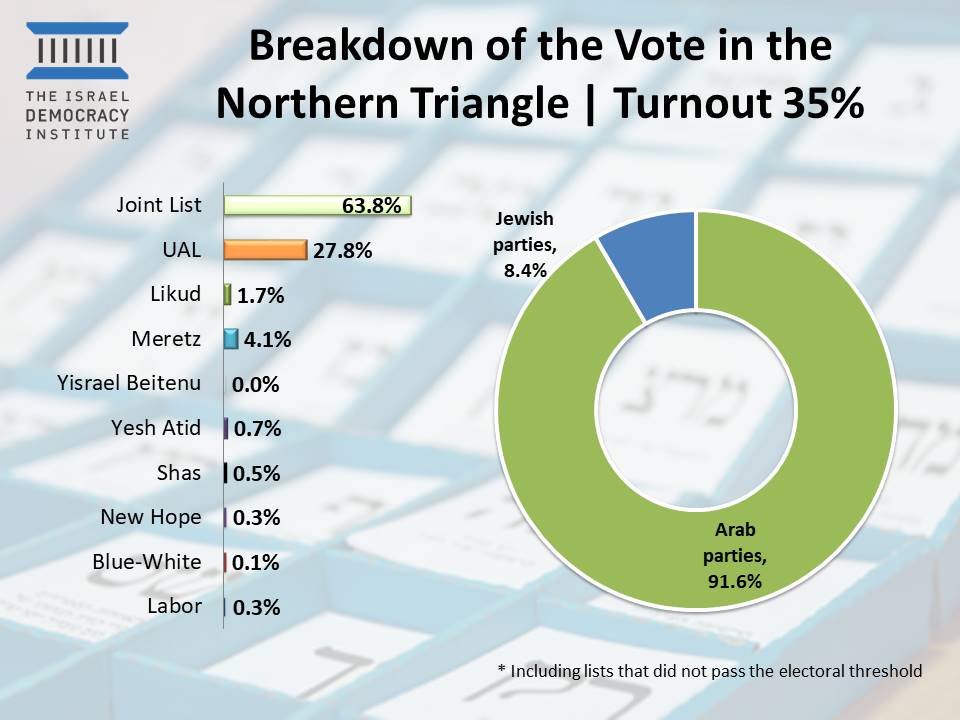 THE ISRAEL DEMOCRACY INSTITUTE

Breakdown of the Vote in the Northern Triangle | Turnout 35%

Joint List 63.8%
UAL 27.8%
Likud 1.7%
Meretz 4.1%
Yisrael Beitenu 0.0%
Yesh Atid 0.7%
Shas 0.5%
New Hope 0.3%
Blue-White 0.1%
Labor 0.3%

Jewish parties, 8.4%
Arab parties, 91.6%

* Including lists that did not pass the electoral threshold